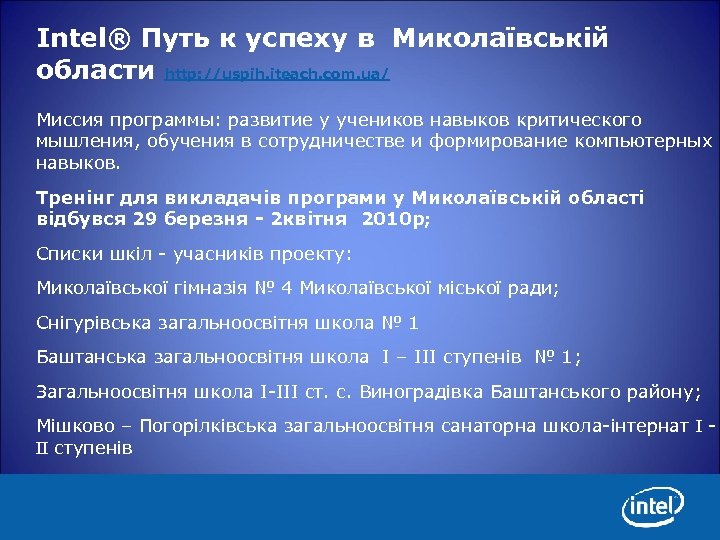 Intel® Путь к успеху в Миколаївській области http://uspih.iteach.com.ua/

Миссия программы: развитие у учеников навыков критического мышления, обучения в сотрудничестве и формирование компьютерных навыков.

Тренінг для викладачів програми у Миколаївській області відбувся 29 березня - 2квітня 2010р;

Списки шкіл - учасників проекту:

Миколаївської гімназія № 4 Миколаївської міської ради;

Снігурівська загальноосвітня школа № 1

Баштанська загальноосвітня школа I – III ступенів № 1;

Загальноосвітня школа I-III ст. с. Виноградівка Баштанського району;

Мішково – Погорілківська загальноосвітня санаторна школа-інтернат I - II ступенів

intel